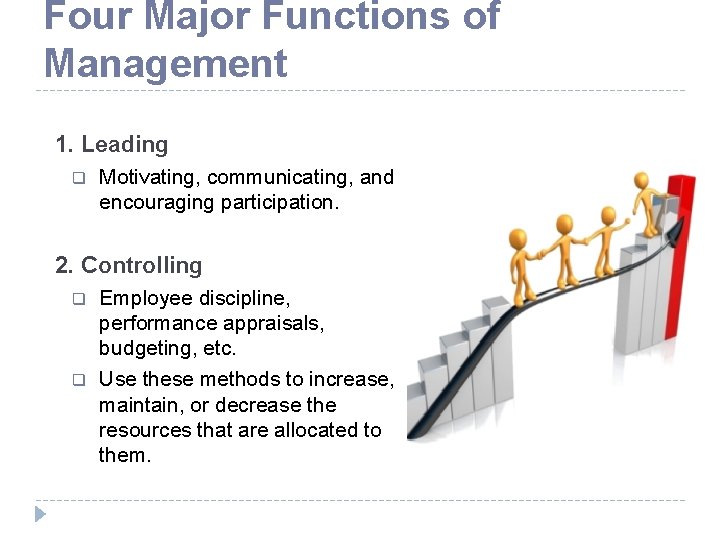 Four Major Functions of Management

1. Leading

❑ Motivating, communicating, and encouraging participation.

2. Controlling

❑ Employee discipline, performance appraisals, budgeting, etc.

❑ Use these methods to increase, maintain, or decrease the resources that are allocated to them.